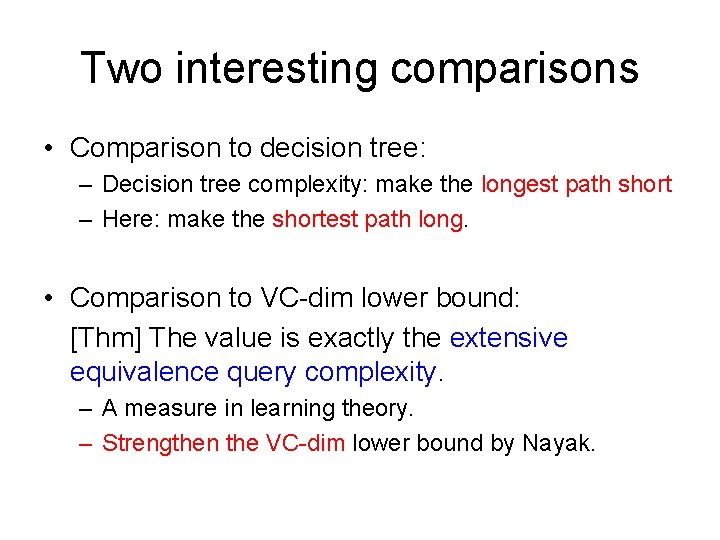 Two interesting comparisons

• Comparison to decision tree:
– Decision tree complexity: make the longest path short
– Here: make the shortest path long.

• Comparison to VC-dim lower bound:
[Thm] The value is exactly the extensive equivalence query complexity.
– A measure in learning theory.
– Strengthen the VC-dim lower bound by Nayak.